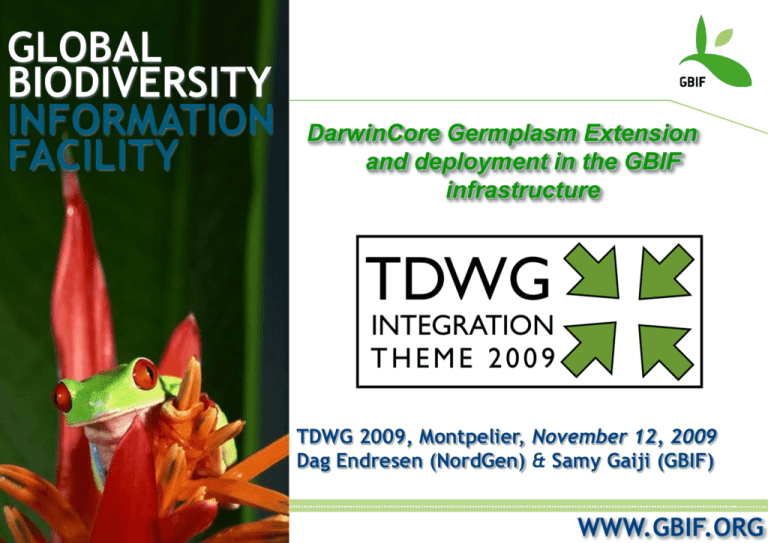 GLOBAL BIODIVERSITY INFORMATION FACILITY

GBIF

DarwinCore Germplasm Extension and deployment in the GBIF infrastructure

TDWG
INTEGRATION THEME 2009

TDWG 2009, Montpelier, November 12, 2009
Dag Endresen (NordGen) & Samy Gaiji (GBIF)

WWW.GBIF.ORG